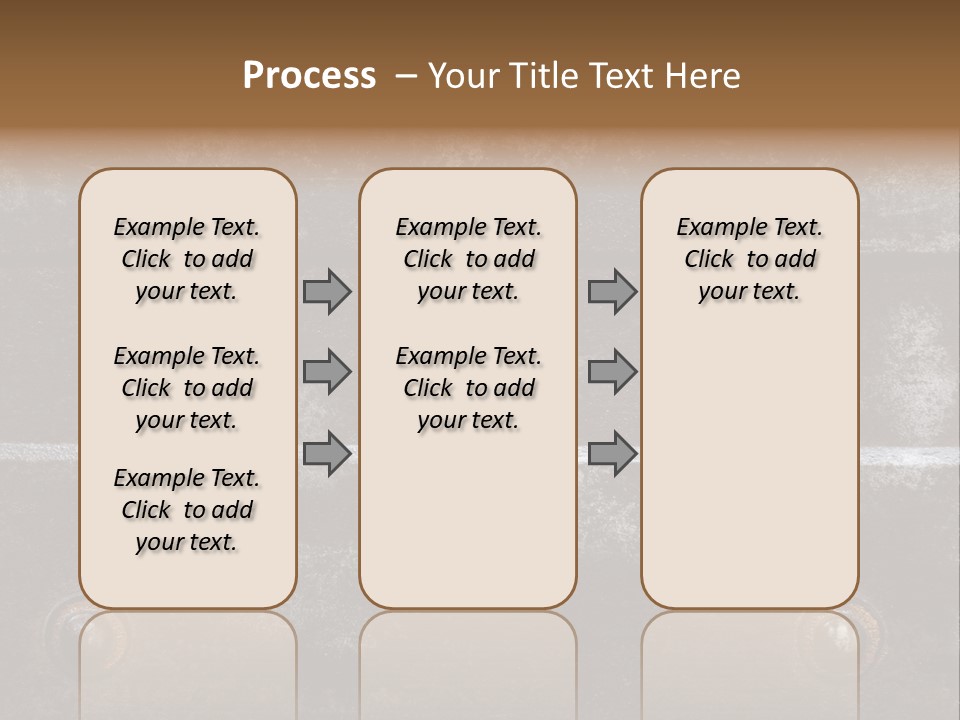 Process – Your Title Text Here

Example Text. Click to add your text.

Example Text. Click to add your text.

Example Text. Click to add your text.

Example Text. Click to add your text.

Example Text. Click to add your text.

Example Text. Click to add your text.